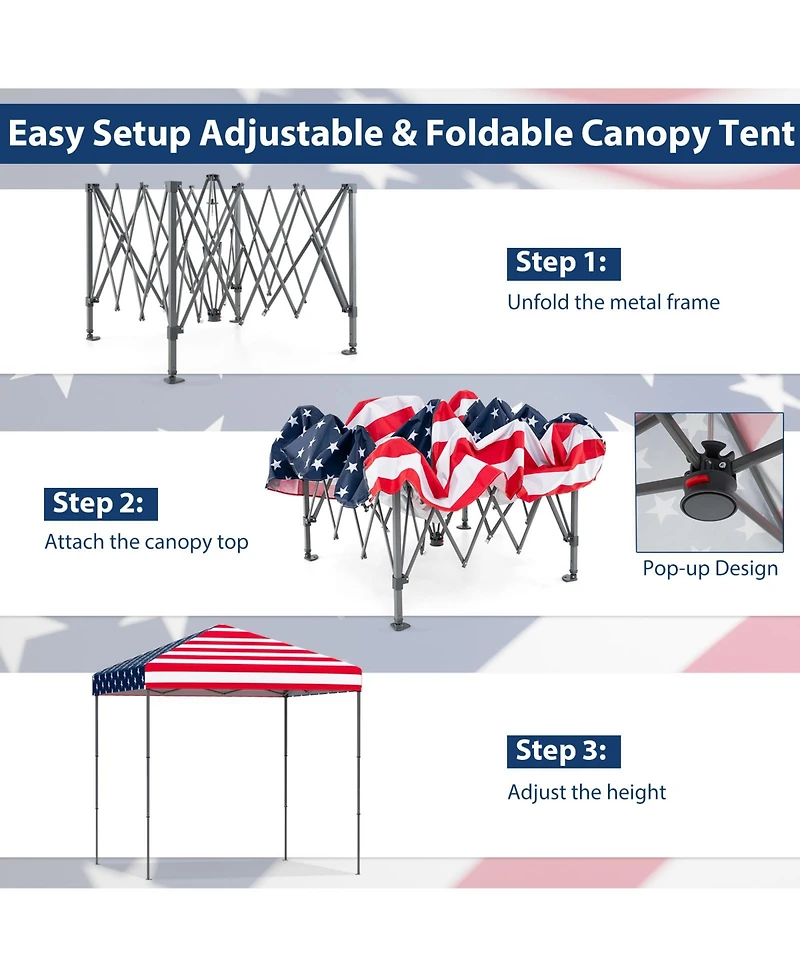 Easy Setup Adjustable & Foldable Canopy Tent

Step 1:
Unfold the metal frame

Step 2:
Attach the canopy top

Pop-up Design

Step 3:
Adjust the height